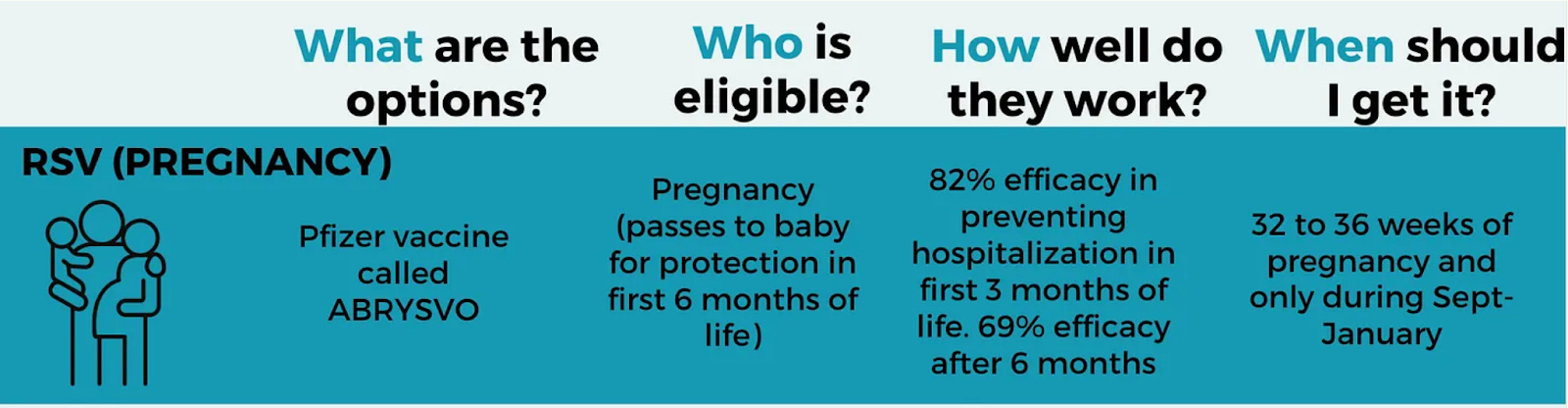 | | What are the options? | Who is eligible? | How well do they work? | When should I get it? |
|---|---|---|---|---|
| RSV (PREGNANCY) | Pfizer vaccine called ABRYSVO | Pregnancy (passes to baby for protection in first 6 months of life) | 82% efficacy in preventing hospitalization in first 3 months of life. 69% efficacy after 6 months | 32 to 36 weeks of pregnancy and only during Sept-January |